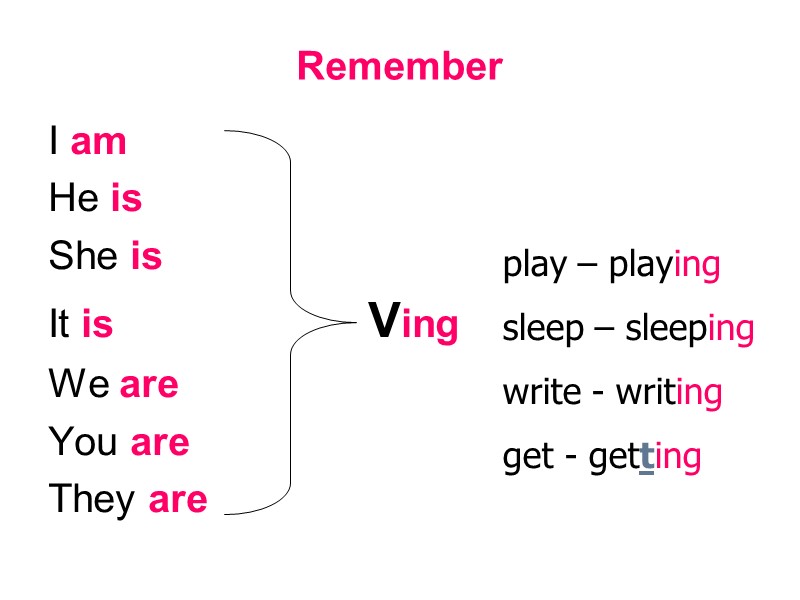 Remember

I am
He is
She is
It is
We are
You are
They are

Ving

play – playing
sleep – sleeping
write - writing
get - getting